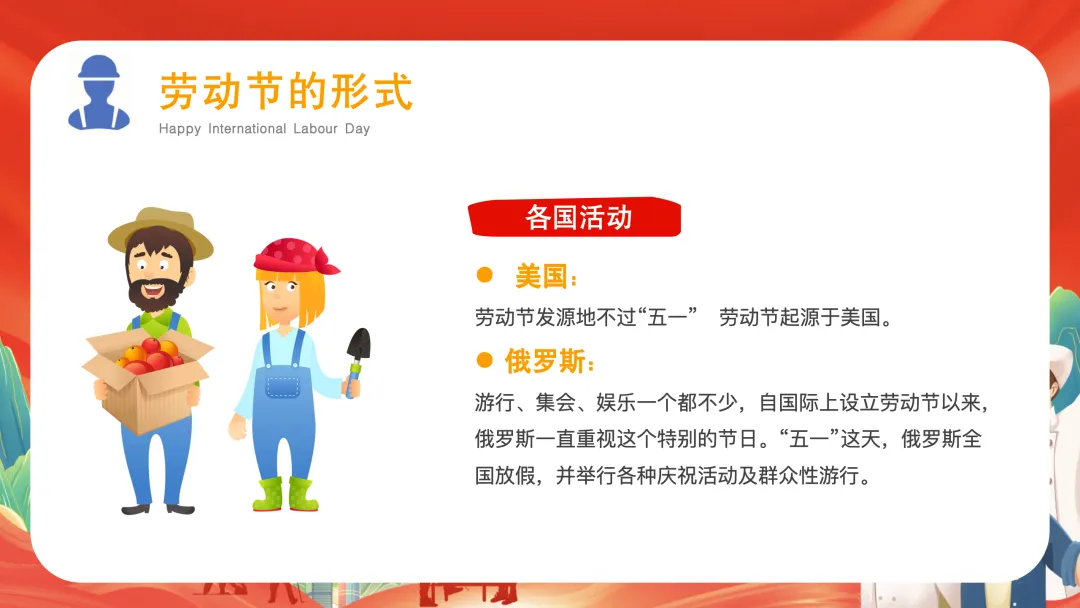 劳动节的形式

Happy International Labour Day

各国活动

美国：

劳动节发源地不过“五一”  劳动节起源于美国。

俄罗斯：

游行、集会、娱乐一个都不少，自国际上设立劳动节以来，俄罗斯一直重视这个特别的节日。“五一”这天，俄罗斯全国放假，并举行各种庆祝活动及群众性游行。